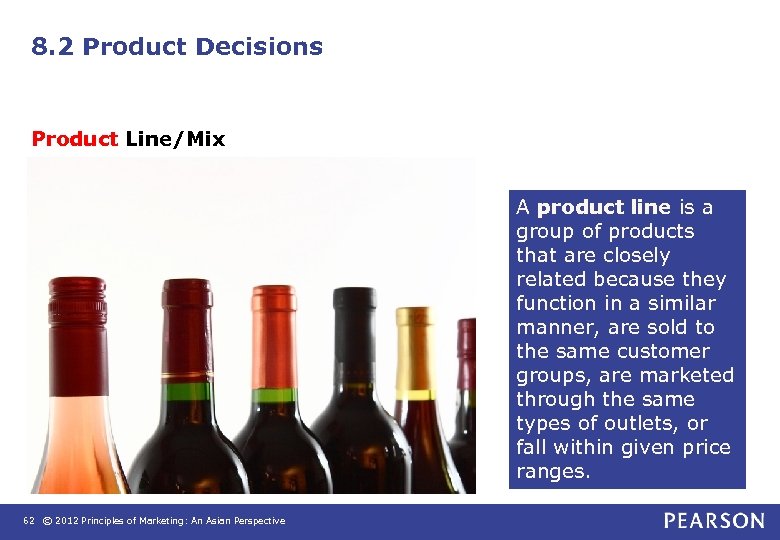 8.2 Product Decisions

Product Line/Mix

A product line is a group of products that are closely related because they function in a similar manner, are sold to the same customer groups, are marketed through the same types of outlets, or fall within given price ranges.

62 © 2012 Principles of Marketing: An Asian Perspective

PEARSON